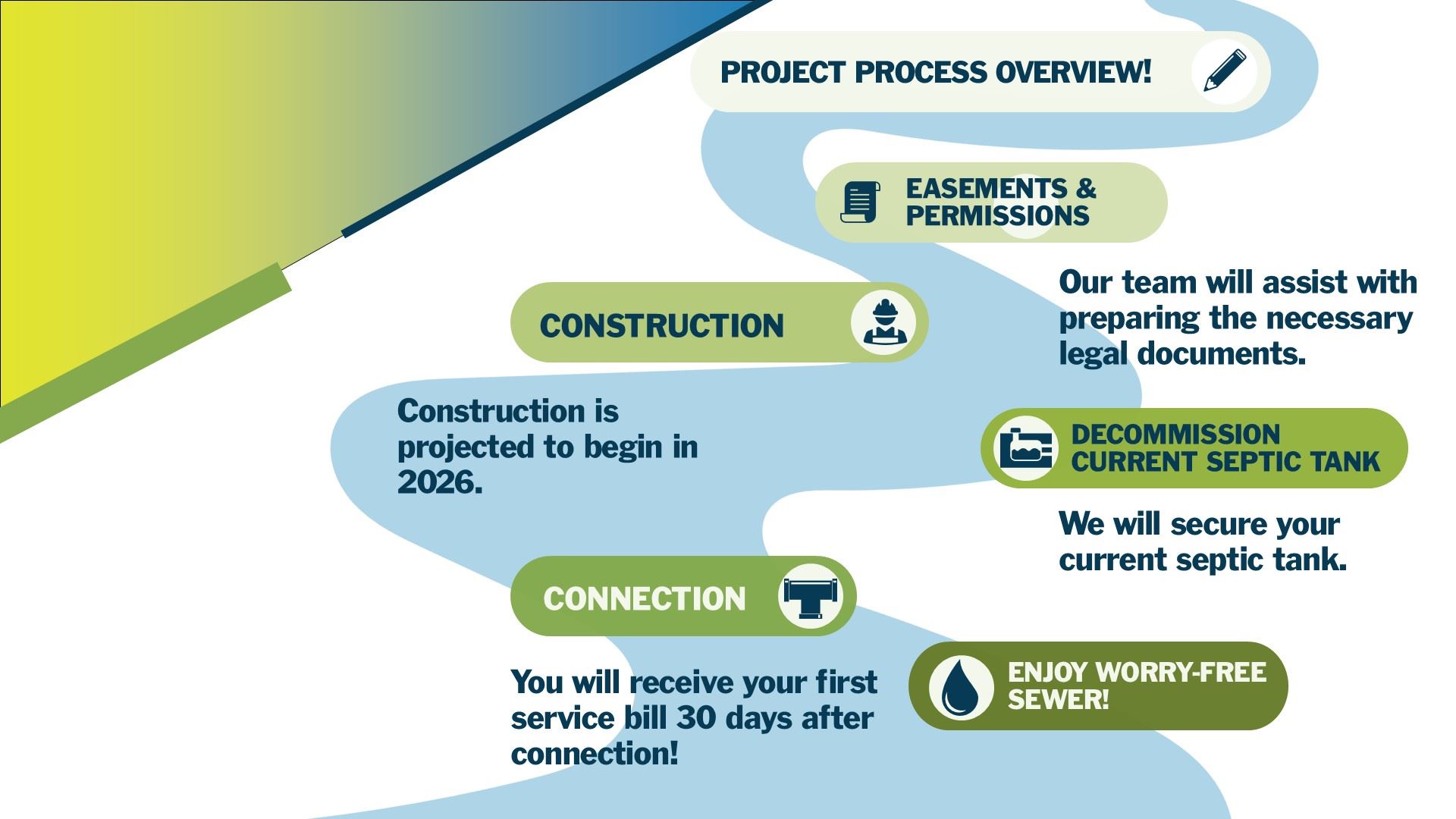 PROJECT PROCESS OVERVIEW!

EASEMENTS & PERMISSIONS

Our team will assist with preparing the necessary legal documents.

CONSTRUCTION

Construction is projected to begin in 2026.

DECOMMISSION CURRENT SEPTIC TANK

We will secure your current septic tank.

CONNECTION

You will receive your first service bill 30 days after connection!

ENJOY WORRY-FREE SEWER!